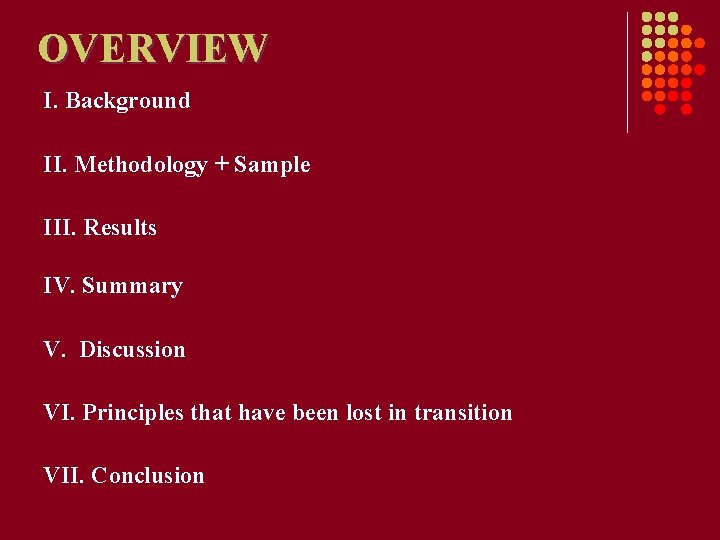 OVERVIEW

I. Background

II. Methodology + Sample

III. Results

IV. Summary

V. Discussion

VI. Principles that have been lost in transition

VII. Conclusion